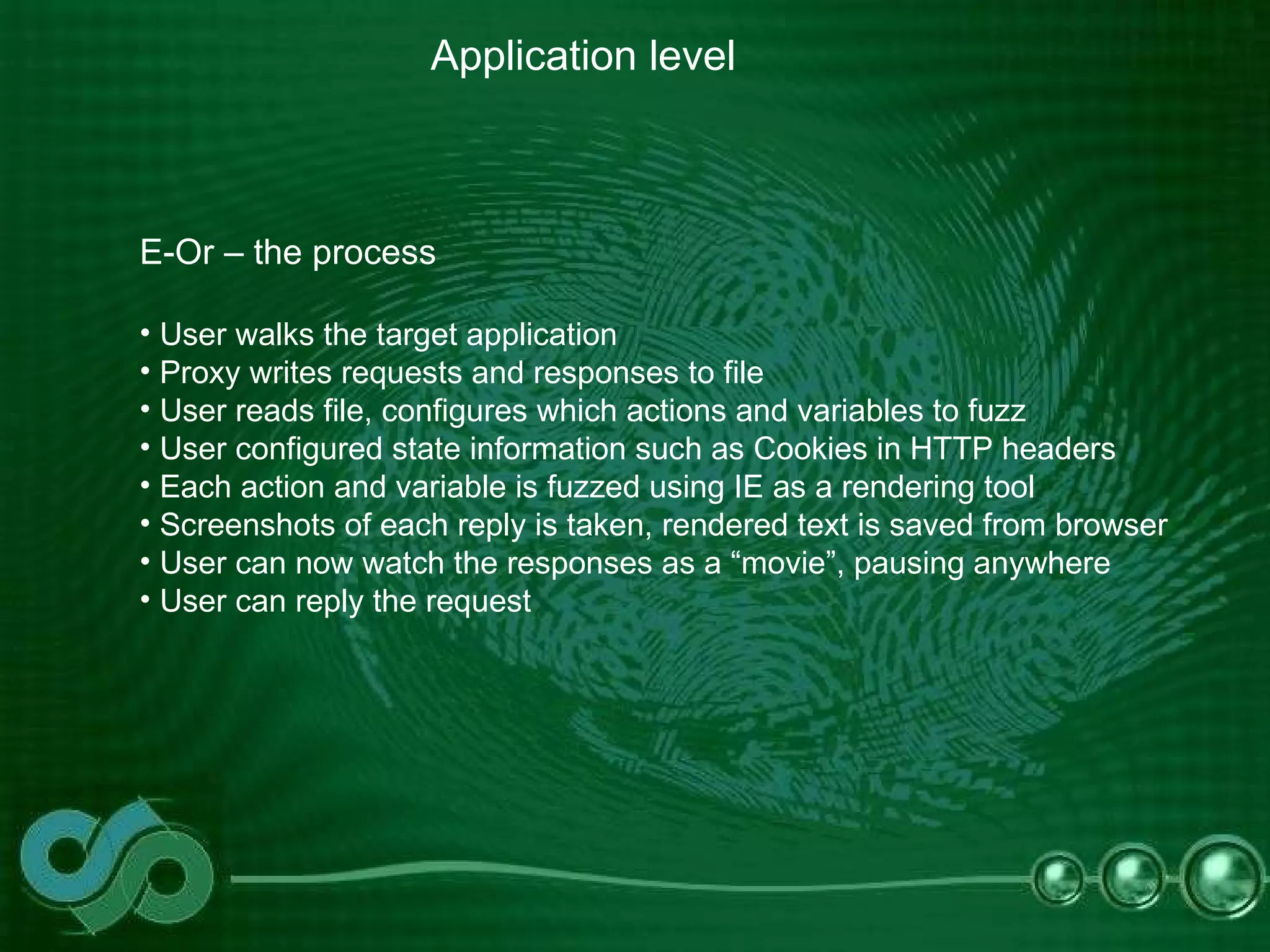 Application level

E-Or – the process

• User walks the target application
• Proxy writes requests and responses to file
• User reads file, configures which actions and variables to fuzz
• User configured state information such as Cookies in HTTP headers
• Each action and variable is fuzzed using IE as a rendering tool
• Screenshots of each reply is taken, rendered text is saved from browser
• User can now watch the responses as a “movie”, pausing anywhere
• User can reply the request